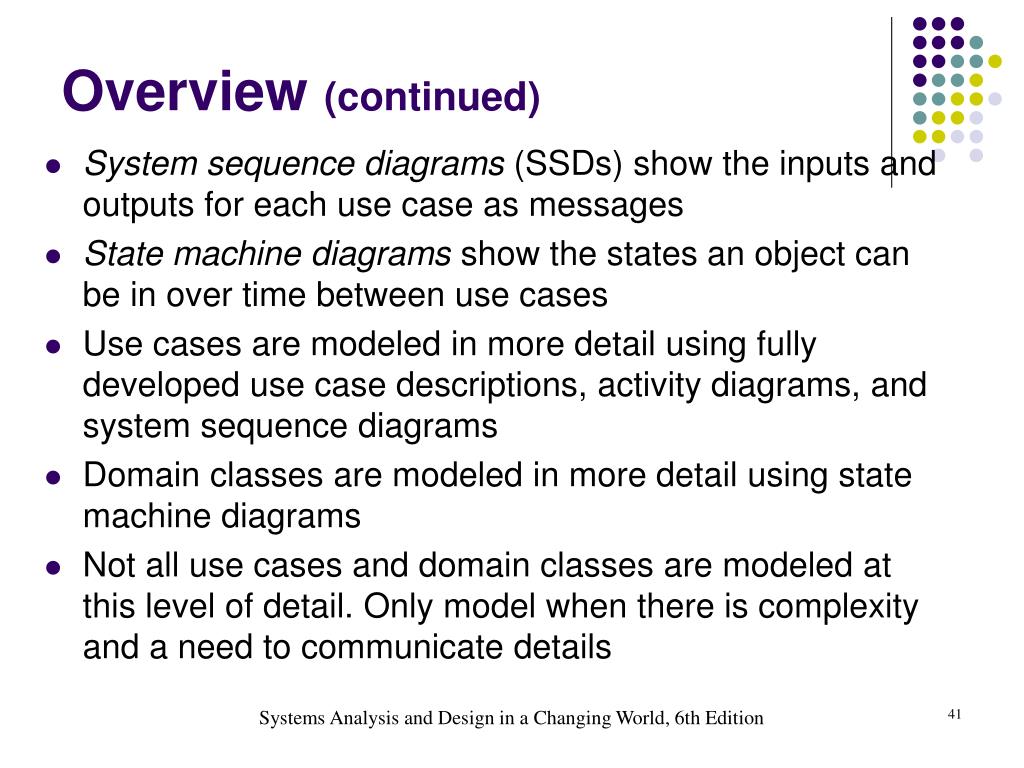 Overview (continued)

- System sequence diagrams (SSDs) show the inputs and outputs for each use case as messages
- State machine diagrams show the states an object can be in over time between use cases
- Use cases are modeled in more detail using fully developed use case descriptions, activity diagrams, and system sequence diagrams
- Domain classes are modeled in more detail using state machine diagrams
- Not all use cases and domain classes are modeled at this level of detail. Only model when there is complexity and a need to communicate details

Systems Analysis and Design in a Changing World, 6th Edition

41